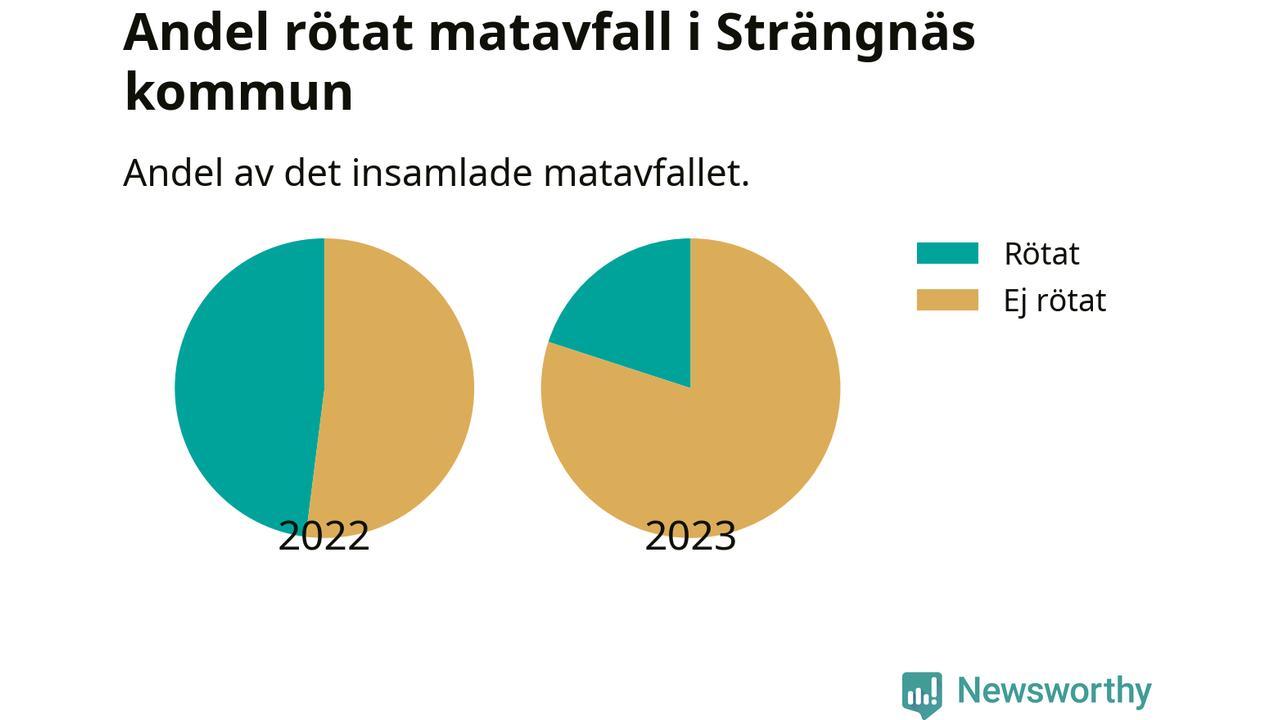 Andel rötat matavfall i Strängnäs kommun

Andel av det insamlade matavfallet.

Rötat
Ej rötat

2022

2023

Newsworthy